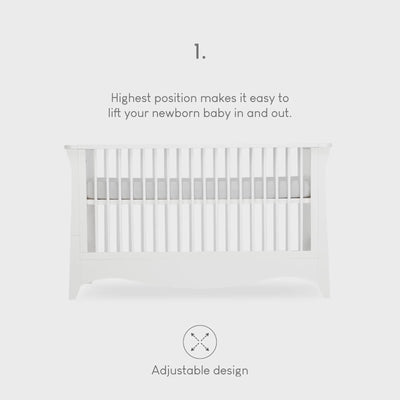 1.

Highest position makes it easy to lift your newborn baby in and out.

Adjustable design